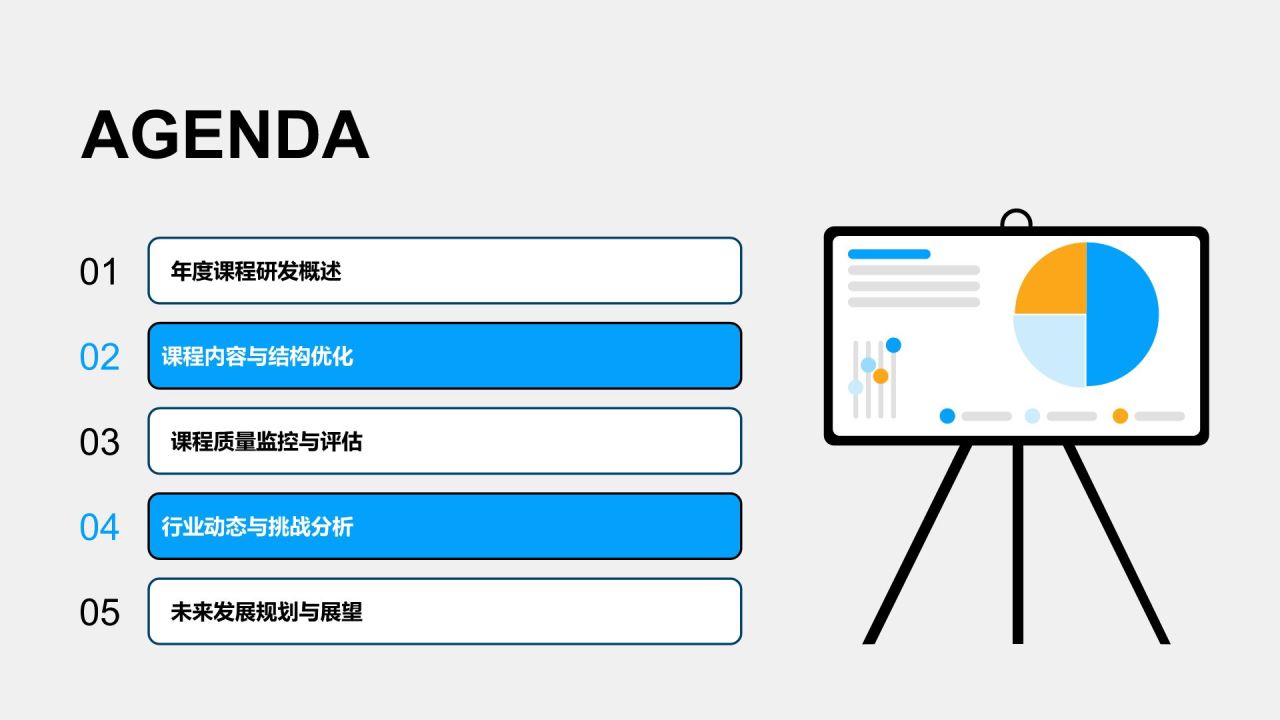 AGENDA

01 年度课程研发概述

02 课程内容与结构优化

03 课程质量监控与评估

04 行业动态与挑战分析

05 未来发展规划与展望